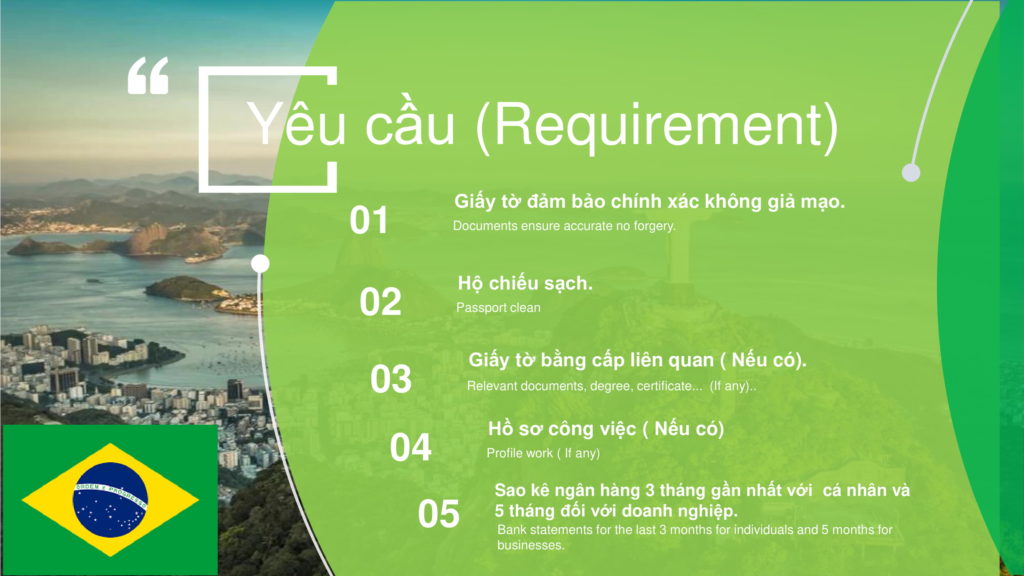 “

Yêu cầu (Requirement)

01 Giấy tờ đảm bảo chính xác không giả mạo.
Documents ensure accurate no forgery.

02 Hộ chiếu sạch.
Passport clean

03 Giấy tờ bằng cấp liên quan ( Nếu có).
Relevant documents, degree, certificate... (If any)..

04 Hồ sơ công việc ( Nếu có)
Profile work ( If any)

05 Sao kê ngân hàng 3 tháng gần nhất với cá nhân và 5 tháng đối với doanh nghiệp.
Bank statements for the last 3 months for individuals and 5 months for businesses.

ORDEM E PROGRESSO